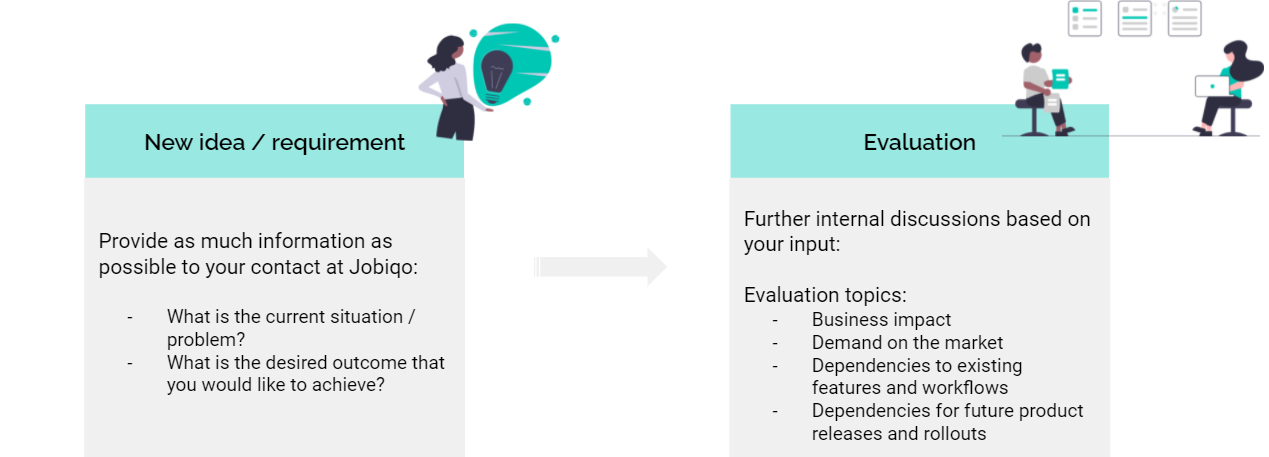 New idea / requirement

Provide as much information as possible to your contact at Jobiqo:

- What is the current situation / problem?
- What is the desired outcome that you would like to achieve?

Evaluation

Further internal discussions based on your input:

Evaluation topics:
- Business impact
- Demand on the market
- Dependencies to existing features and workflows
- Dependencies for future product releases and rollouts